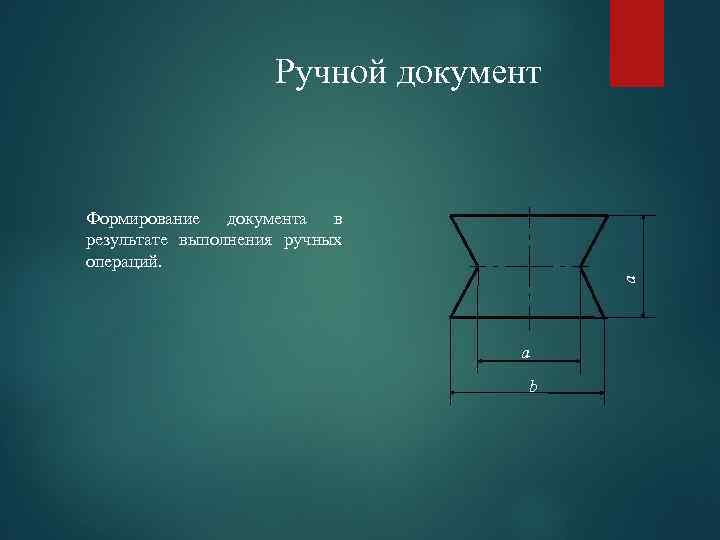 Ручной документ

Формирование документа в результате выполнения ручных операций.

a

a

b